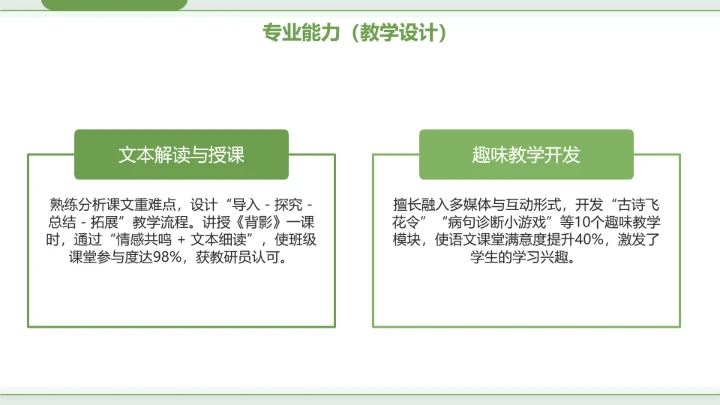 专业能力（教学设计）

文本解读与授课

熟练分析课文重难点，设计“导入 - 探究 - 总结 - 拓展”教学流程。讲授《背影》一课时，通过“情感共鸣 + 文本细读”，使班级课堂参与度达98%，获教研员认可。

趣味教学开发

擅长融入多媒体与互动形式，开发“古诗飞花令”“病句诊断小游戏”等10个趣味教学模块，使语文课堂满意度提升40%，激发了学生的学习兴趣。